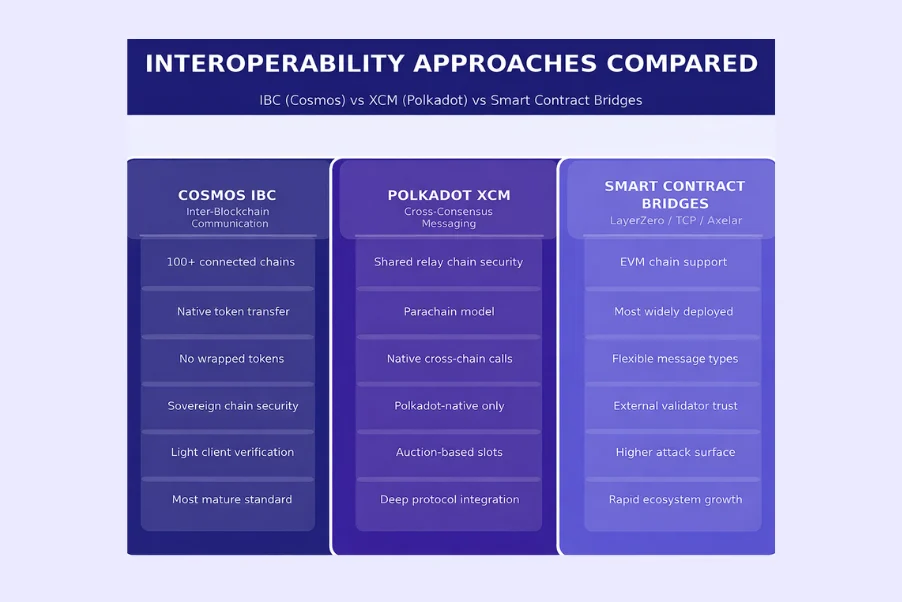 INTEROPERABILITY APPROACHES COMPARED

IBC (Cosmos) vs XCM (Polkadot) vs Smart Contract Bridges

COSMOS IBC
Inter-Blockchain Communication

100+ connected chains

Native token transfer

No wrapped tokens

Sovereign chain security

Light client verification

Most mature standard

POLKADOT XCM
Cross-Consensus Messaging

Shared relay chain security

Parachain model

Native cross-chain calls

Polkadot-native only

Auction-based slots

Deep protocol integration

SMART CONTRACT BRIDGES
LayerZero / TCP / Axelar

EVM chain support

Most widely deployed

Flexible message types

External validator trust

Higher attack surface

Rapid ecosystem growth